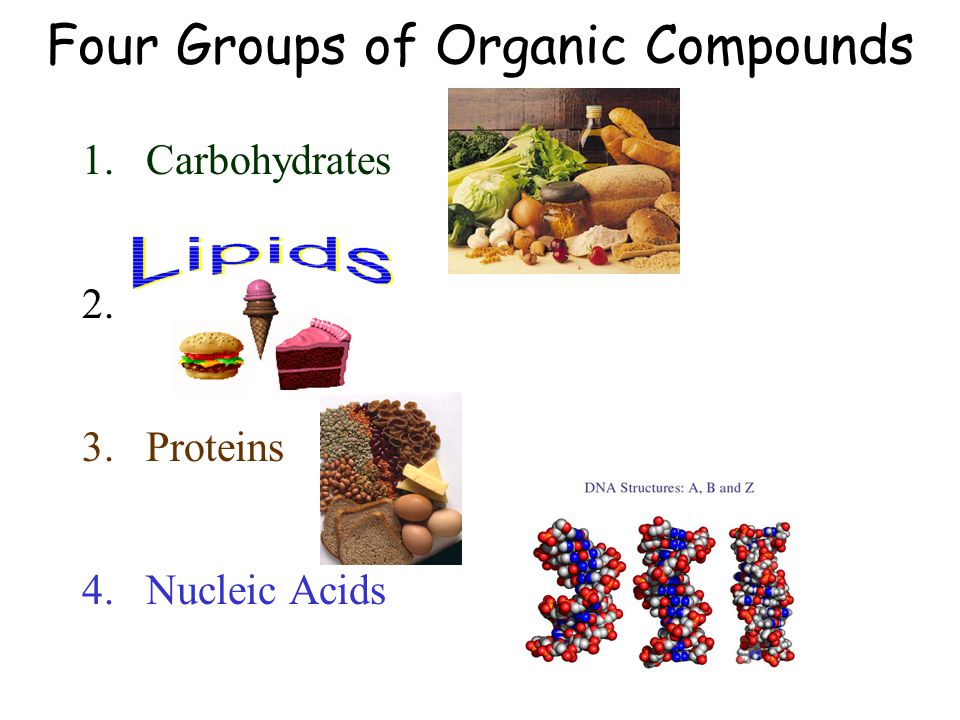 Four Groups of Organic Compounds

1. Carbohydrates

2. Lipids

3. Proteins

4. Nucleic Acids

DNA Structures: A, B and Z